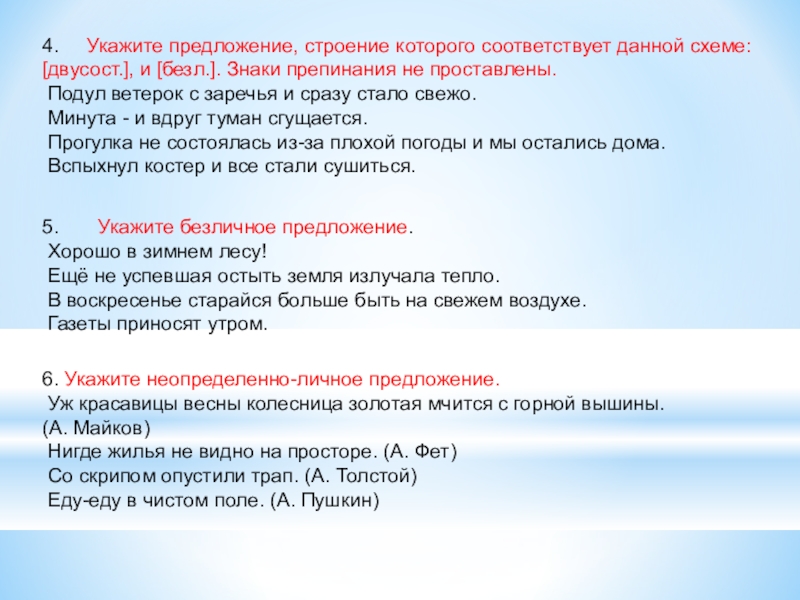 4. Укажите предложение, строение которого соответствует данной схеме: [двусост.], и [безл.]. Знаки препинания не проставлены.
Подул ветерок с заречья и сразу стало свежо.
Минута - и вдруг туман сгущается.
Прогулка не состоялась из-за плохой погоды и мы остались дома.
Вспыхнул костер и все стали сушиться.

5. Укажите безличное предложение.
Хорошо в зимнем лесу!
Ещё не успевшая остыть земля излучала тепло.
В воскресенье старайся больше быть на свежем воздухе.
Газеты приносят утром.

6. Укажите неопределенно-личное предложение.
Уж красавицы весны колесница золотая мчится с горной вышины. (А. Майков)
Нигде жилья не видно на просторе. (А. Фет)
Со скрипом опустили трап. (А. Толстой)
Еду-еду в чистом поле. (А. Пушкин)